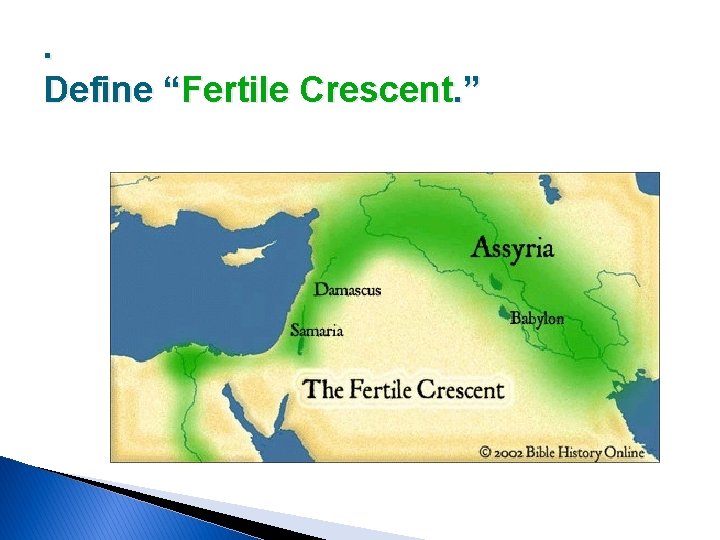 .
Define “Fertile Crescent.”

Assyria
Damascus
Babylon
Samaria
The Fertile Crescent
© 2002 Bible History Online